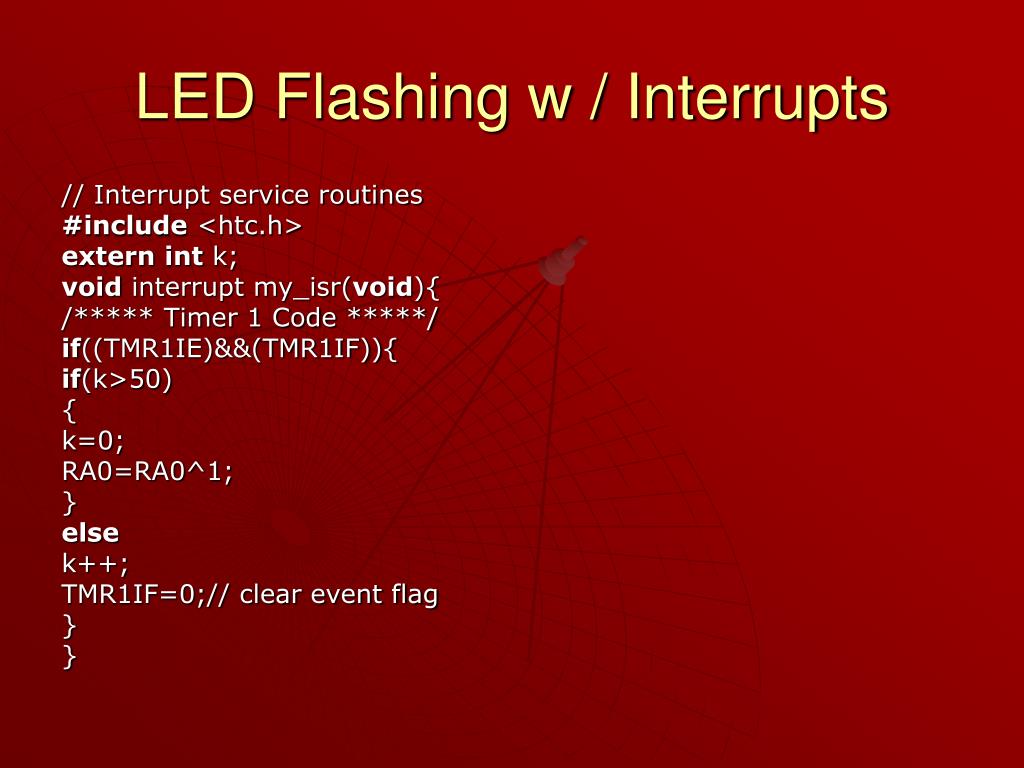 LED Flashing w / Interrupts

// Interrupt service routines
#include <htc.h>
extern int k;
void interrupt my_isr(void){
/***** Timer 1 Code *****/
if((TMR1IE)&&(TMR1IF)){
if(k>50)
{
k=0;
RA0=RA0^1;
}
else
k++;
TMR1IF=0;// clear event flag
}
}